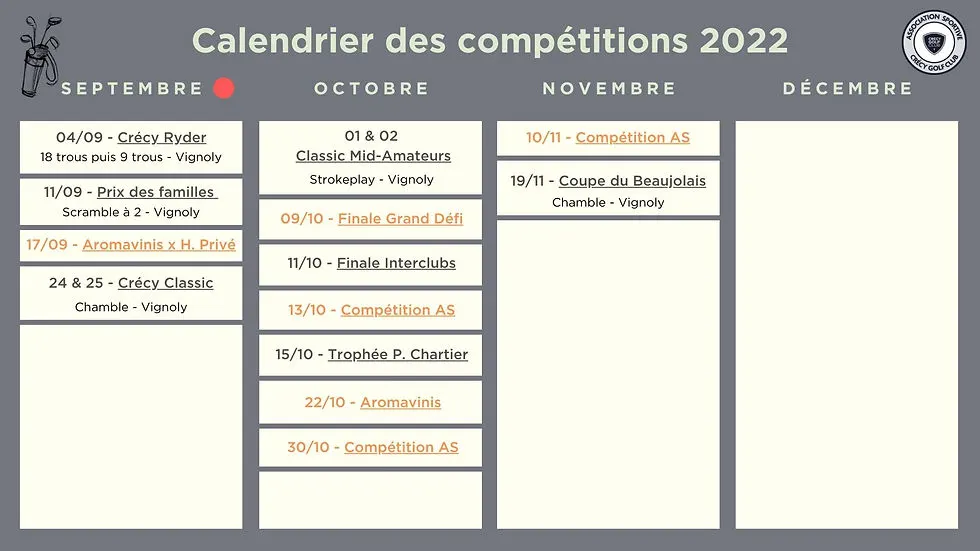 Calendrier des compétitions 2022

ASSOCIATION SPORTIVE
CRÉCY GOLF CLUB

SEPTEMBRE

04/09 - Crécy Ryder
18 trous puis 9 trous - Vignoly

11/09 - Prix des familles
Scramble à 2 - Vignoly

17/09 - Aromavinis x H. Privé

24 & 25 - Crécy Classic
Chamble - Vignoly

OCTOBRE

01 & 02
Classic Mid-Amateurs
Strokeplay - Vignoly

09/10 - Finale Grand Défi

11/10 - Finale Interclubs

13/10 - Compétition AS

15/10 - Trophée P. Chartier

22/10 - Aromavinis

30/10 - Compétition AS

NOVEMBRE

10/11 - Compétition AS

19/11 - Coupe du Beaujolais
Chamble - Vignoly

DÉCEMBRE